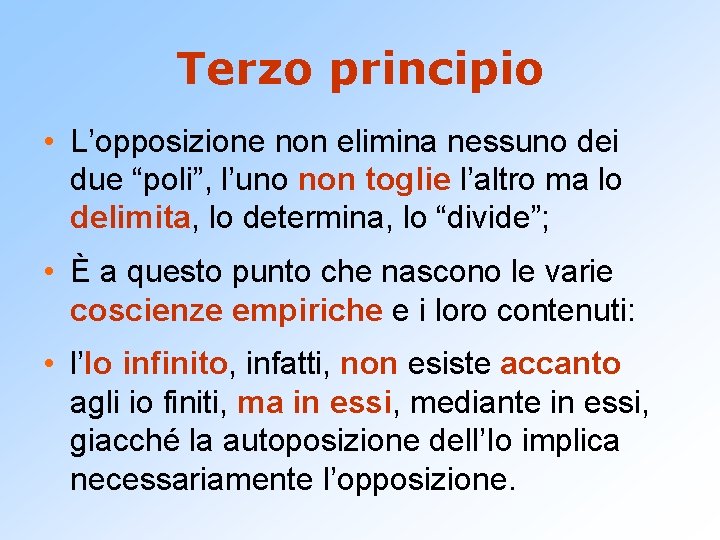 Terzo principio

• L’opposizione non elimina nessuno dei due “poli”, l’uno non toglie l’altro ma lo delimita, lo determina, lo “divide”;

• È a questo punto che nascono le varie coscienze empiriche e i loro contenuti:

• l’Io infinito, infatti, non esiste accanto agli io finiti, ma in essi, mediante in essi, giacché la autoposizione dell’Io implica necessariamente l’opposizione.